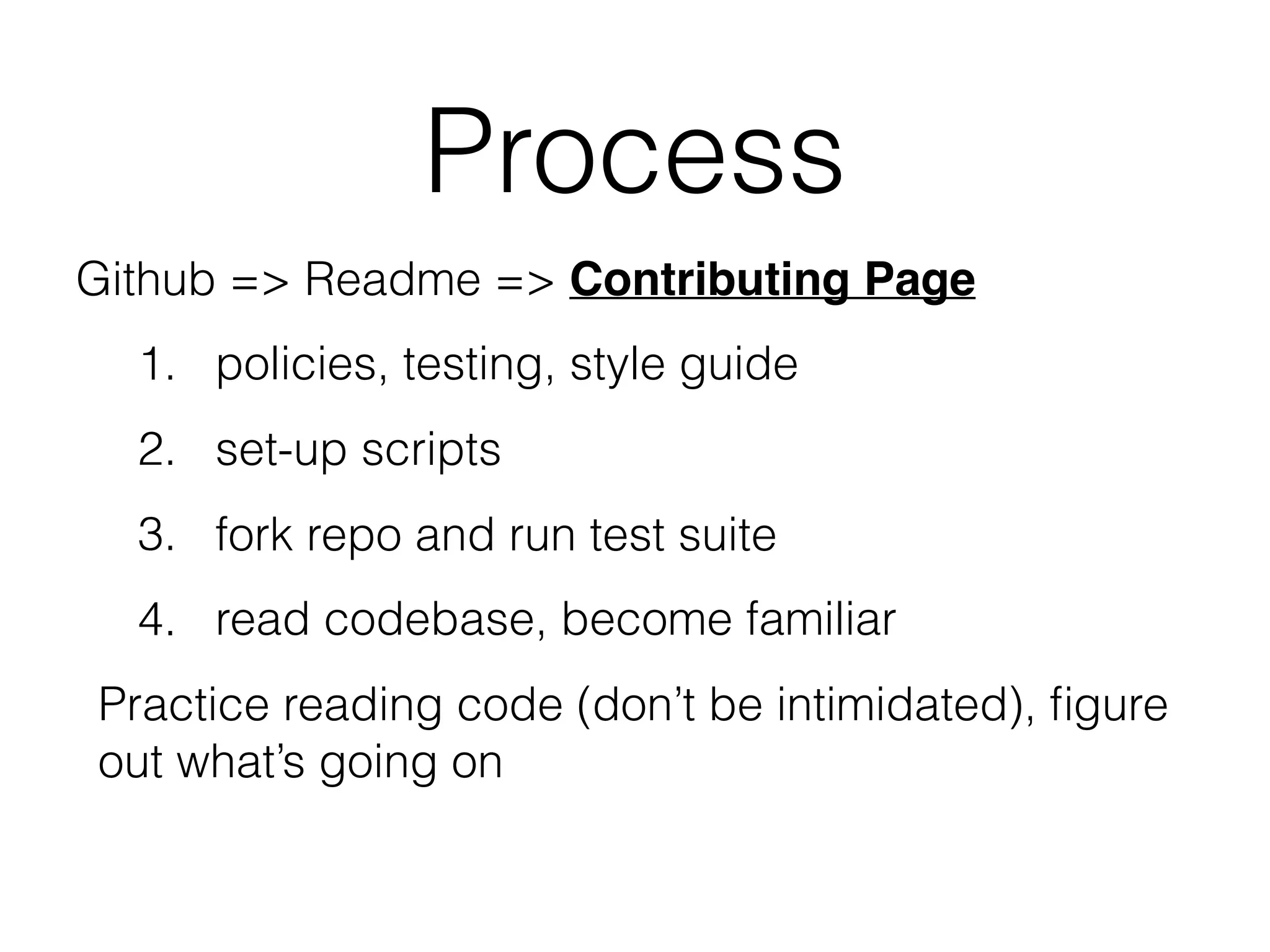 Process

Github => Readme => Contributing Page

1. policies, testing, style guide
2. set-up scripts
3. fork repo and run test suite
4. read codebase, become familiar

Practice reading code (don’t be intimidated), figure out what’s going on